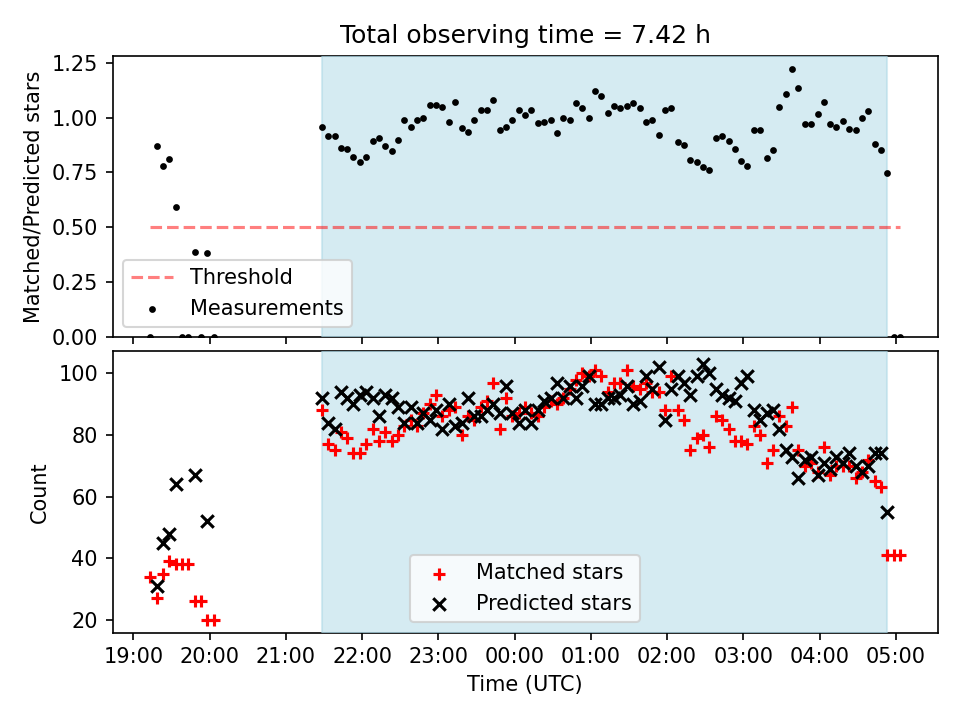 Total observing time = 7.42 h

Matched/Predicted stars

1.25
1.00
0.75
0.50
0.25
0.00

Threshold
Measurements

Count

100
80
60
40
20

Matched stars
Predicted stars

19:00 20:00 21:00 22:00 23:00 00:00 01:00 02:00 03:00 04:00 05:00

Time (UTC)